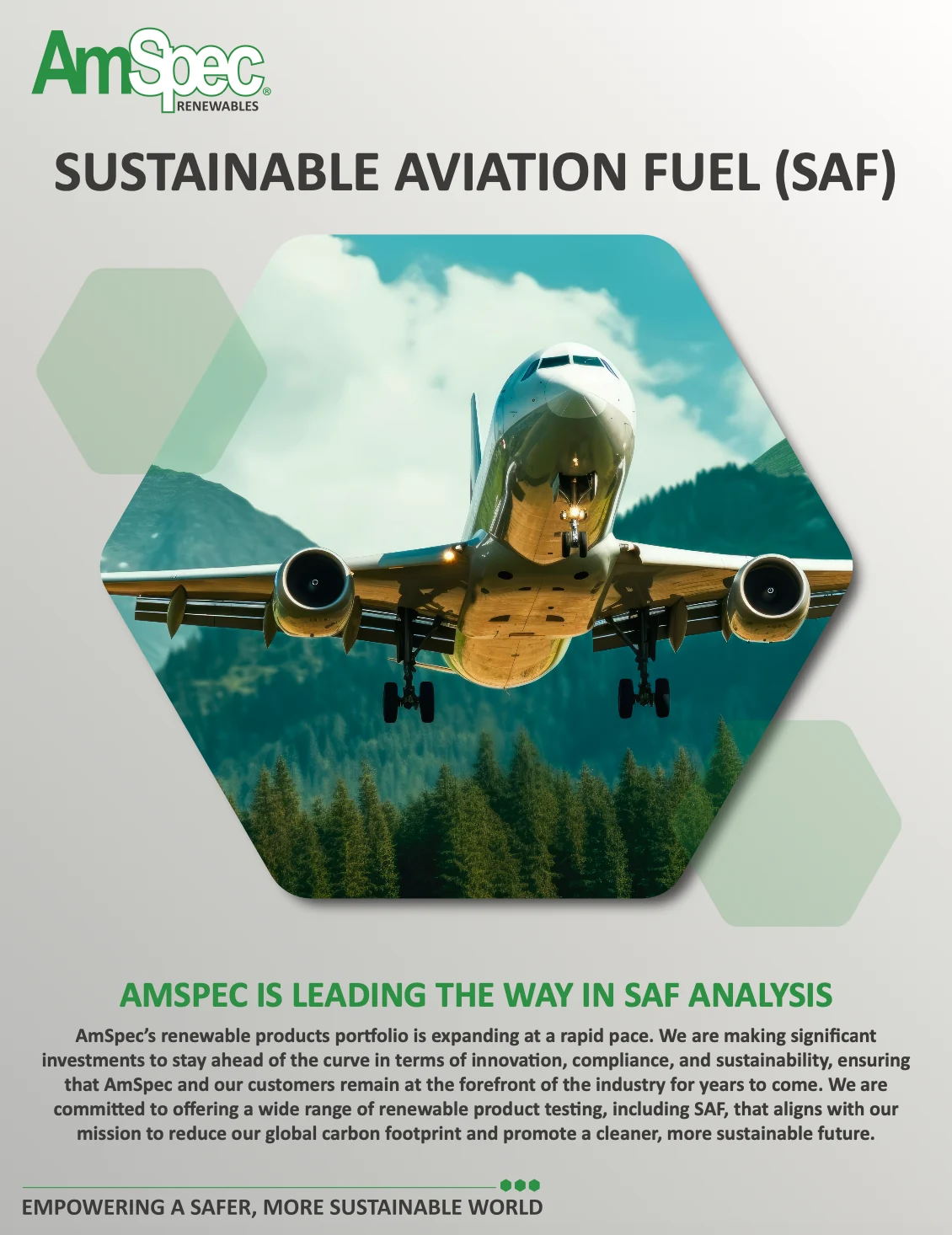 AmSpec® RENEWABLES

SUSTAINABLE AVIATION FUEL (SAF)

AMSPEC IS LEADING THE WAY IN SAF ANALYSIS

AmSpec's renewable products portfolio is expanding at a rapid pace. We are making significant investments to stay ahead of the curve in terms of innovation, compliance, and sustainability, ensuring that AmSpec and our customers remain at the forefront of the industry for years to come. We are committed to offering a wide range of renewable product testing, including SAF, that aligns with our mission to reduce our global carbon footprint and promote a cleaner, more sustainable future.

EMPOWERING A SAFER, MORE SUSTAINABLE WORLD